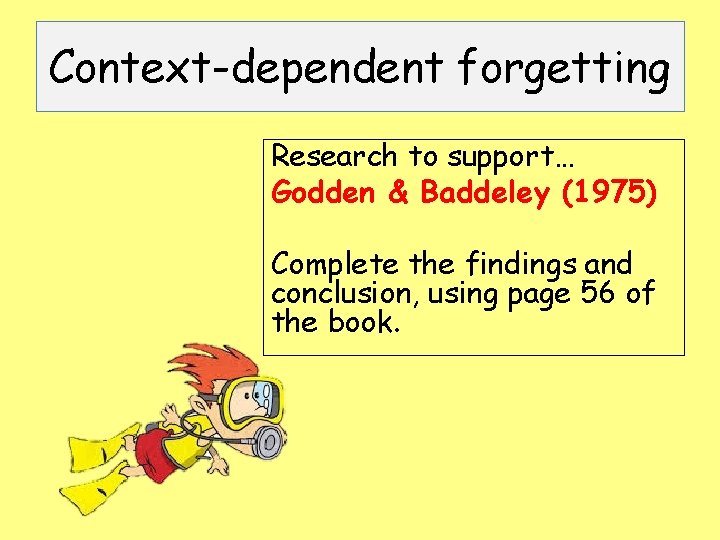 Context-dependent forgetting

Research to support…
Godden & Baddeley (1975)

Complete the findings and conclusion, using page 56 of the book.